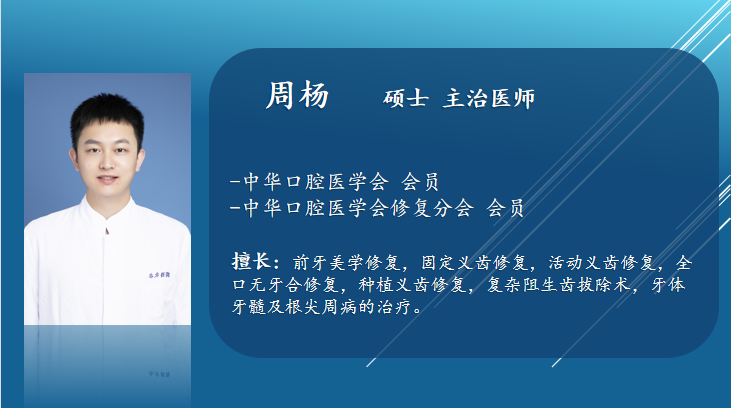 周杨　硕士 主治医师

-中华口腔医学会 会员
-中华口腔医学会修复分会 会员

擅长：前牙美学修复，固定义齿修复，活动义齿修复，全口无牙合修复，种植义齿修复，复杂阻生齿拔除术，牙体牙髓及根尖周病的治疗。